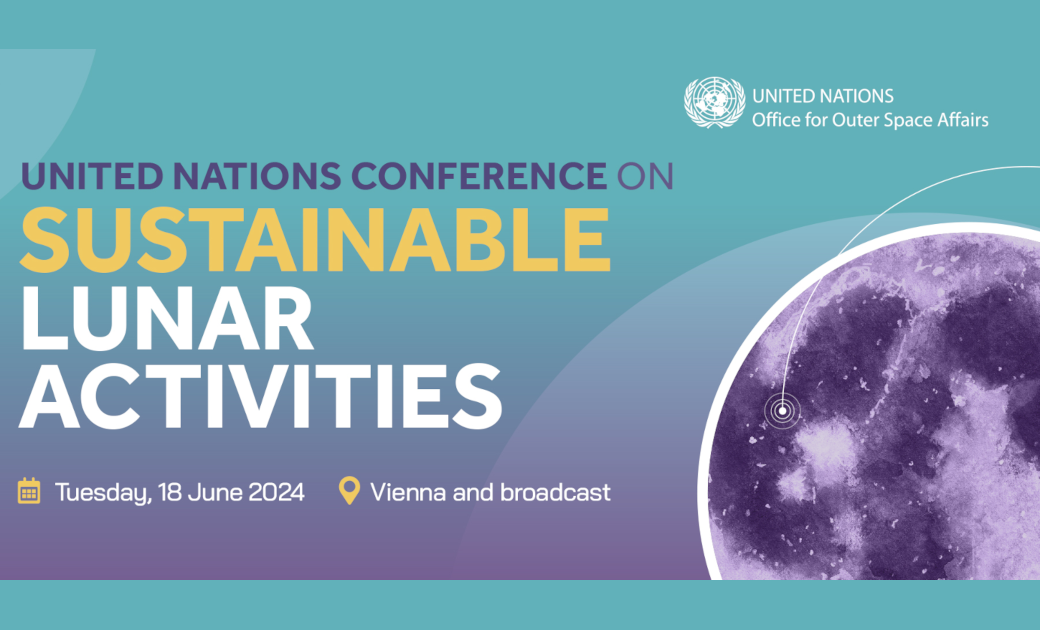 UNITED NATIONS
Office for Outer Space Affairs

UNITED NATIONS CONFERENCE ON
SUSTAINABLE
LUNAR
ACTIVITIES

Tuesday, 18 June 2024

Vienna and broadcast